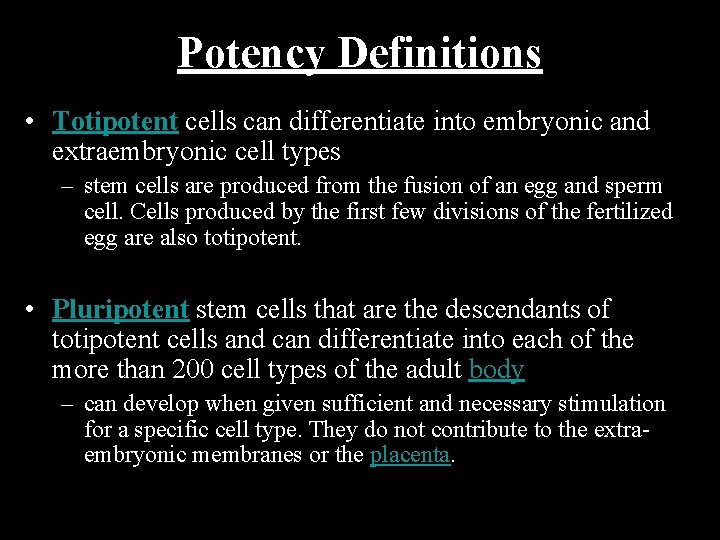 Potency Definitions

• Totipotent cells can differentiate into embryonic and extraembryonic cell types

– stem cells are produced from the fusion of an egg and sperm cell. Cells produced by the first few divisions of the fertilized egg are also totipotent.

• Pluripotent stem cells that are the descendants of totipotent cells and can differentiate into each of the more than 200 cell types of the adult body

– can develop when given sufficient and necessary stimulation for a specific cell type. They do not contribute to the extra-embryonic membranes or the placenta.